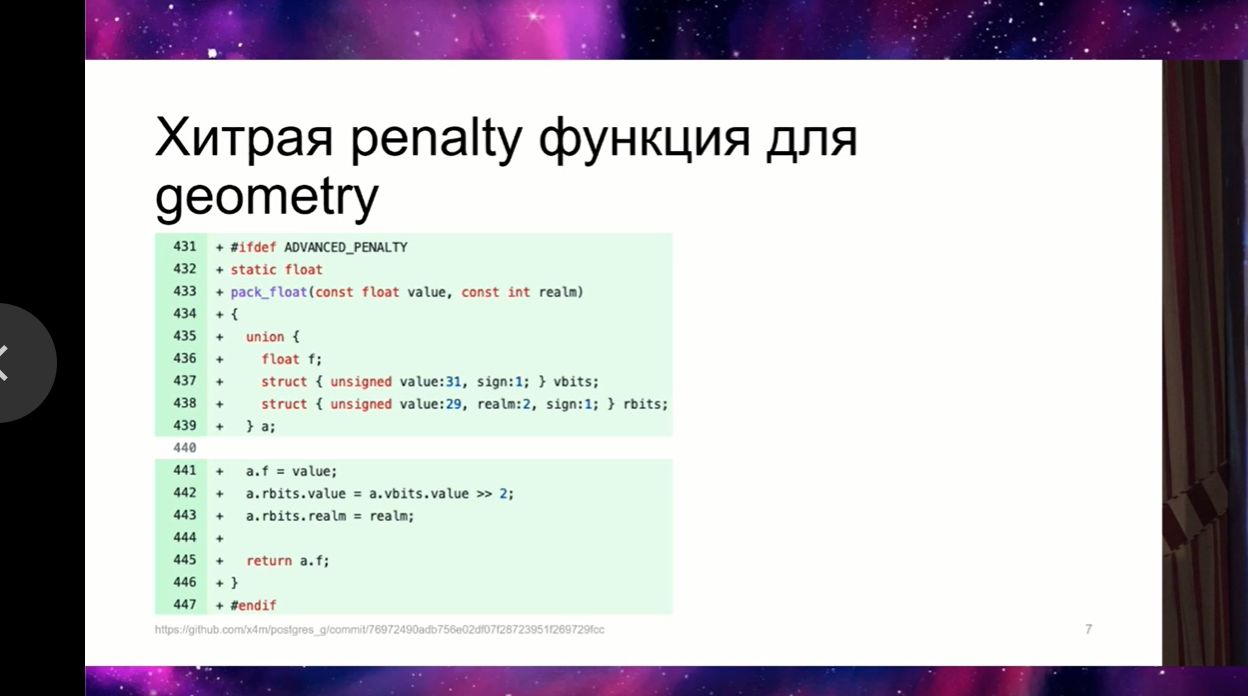 Хитрая penalty функция для geometry

431 + #ifdef ADVANCED_PENALTY
432 + static float
433 + pack_float(const float value, const int realm)
434 + {
435 +   union {
436 +     float f;
437 +     struct { unsigned value:31, sign:1; } vbits;
438 +     struct { unsigned value:29, realm:2, sign:1; } rbits;
439 +   } a;
440
441 +   a.f = value;
442 +   a.rbits.value = a.vbits.value >> 2;
443 +   a.rbits.realm = realm;
444 +
445 +   return a.f;
446 + }
447 + #endif

https://github.com/x4m/postgres_g/commit/76972490adb756e02df07f28723951f269729fcc

7